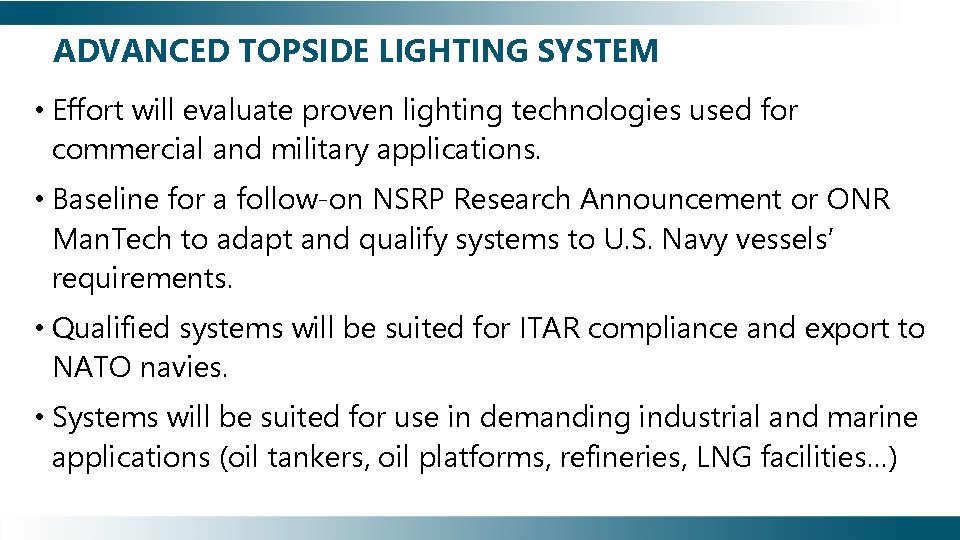 ADVANCED TOPSIDE LIGHTING SYSTEM

• Effort will evaluate proven lighting technologies used for commercial and military applications.

• Baseline for a follow-on NSRP Research Announcement or ONR ManTech to adapt and qualify systems to U.S. Navy vessels' requirements.

• Qualified systems will be suited for ITAR compliance and export to NATO navies.

• Systems will be suited for use in demanding industrial and marine applications (oil tankers, oil platforms, refineries, LNG facilities…)